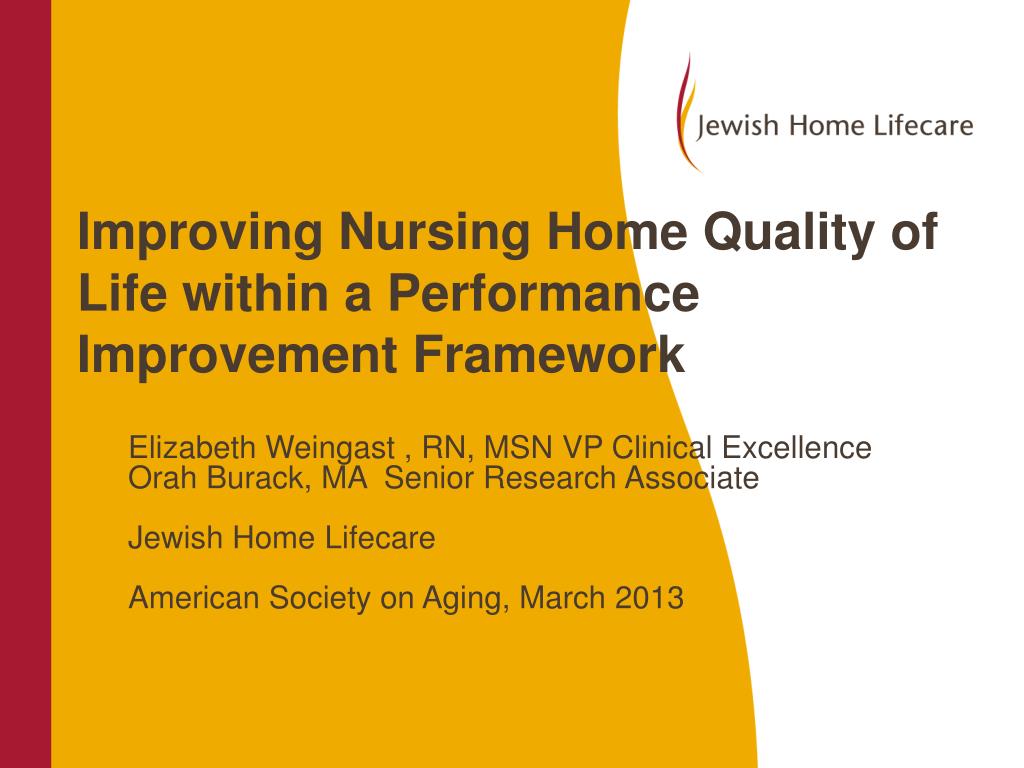 Jewish Home Lifecare

Improving Nursing Home Quality of Life within a Performance Improvement Framework

Elizabeth Weingast , RN, MSN VP Clinical Excellence
Orah Burack, MA Senior Research Associate

Jewish Home Lifecare

American Society on Aging, March 2013